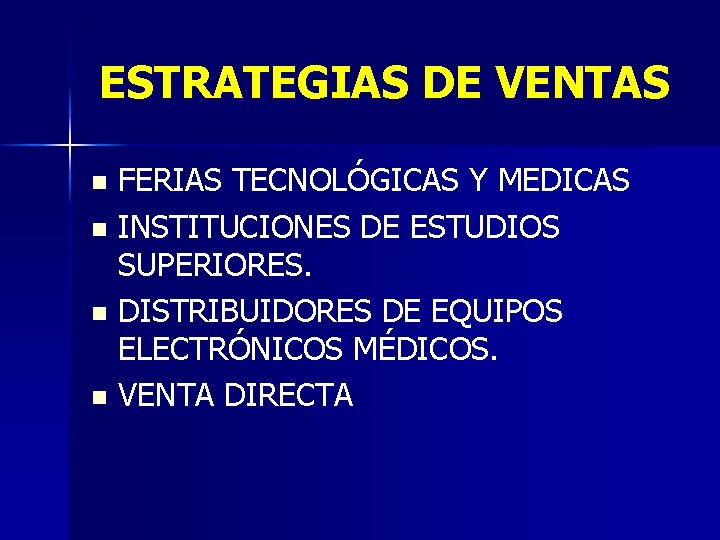 ESTRATEGIAS DE VENTAS

- FERIAS TECNOLÓGICAS Y MEDICAS
- INSTITUCIONES DE ESTUDIOS SUPERIORES.
- DISTRIBUIDORES DE EQUIPOS ELECTRÓNICOS MÉDICOS.
- VENTA DIRECTA